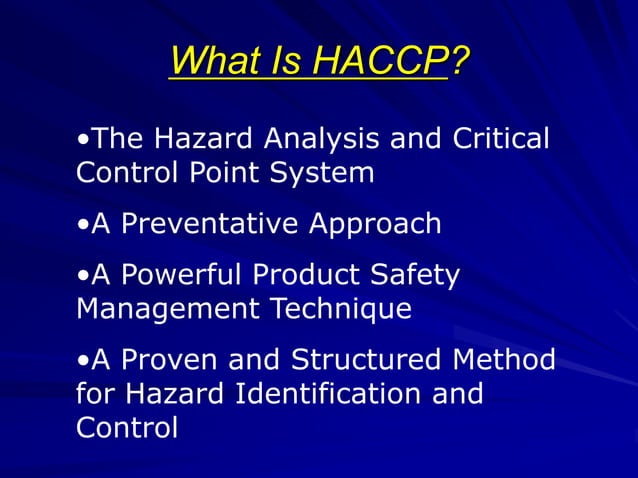 What Is HACCP?

•The Hazard Analysis and Critical Control Point System

•A Preventative Approach

•A Powerful Product Safety Management Technique

•A Proven and Structured Method for Hazard Identification and Control